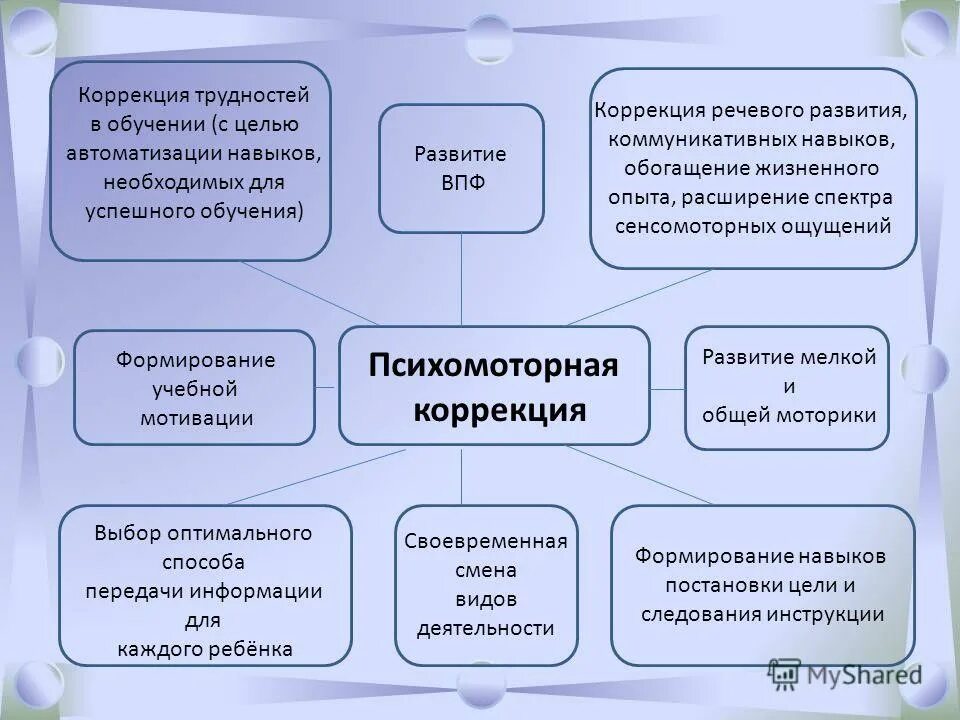 Коррекция трудностей в обучении (с целью автоматизации навыков, необходимых для успешного обучения)

Развитие ВПФ

Коррекция речевого развития, коммуникативных навыков, обогащение жизненного опыта, расширение спектра сенсомоторных ощущений

Формирование учебной мотивации

Психомоторная коррекция

Развитие мелкой и общей моторики

Выбор оптимального способа передачи информации для каждого ребёнка

Своевременная смена видов деятельности

Формирование навыков постановки цели и следования инструкции

MyShared